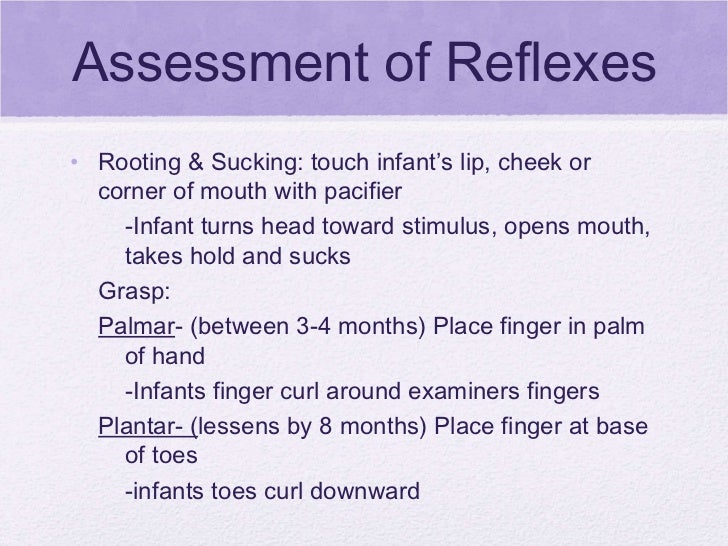 Assessment of Reflexes

• Rooting & Sucking: touch infant's lip, cheek or corner of mouth with pacifier

-Infant turns head toward stimulus, opens mouth, takes hold and sucks

Grasp:

Palmar- (between 3-4 months) Place finger in palm of hand

-Infants finger curl around examiners fingers

Plantar- (lessens by 8 months) Place finger at base of toes

-infants toes curl downward